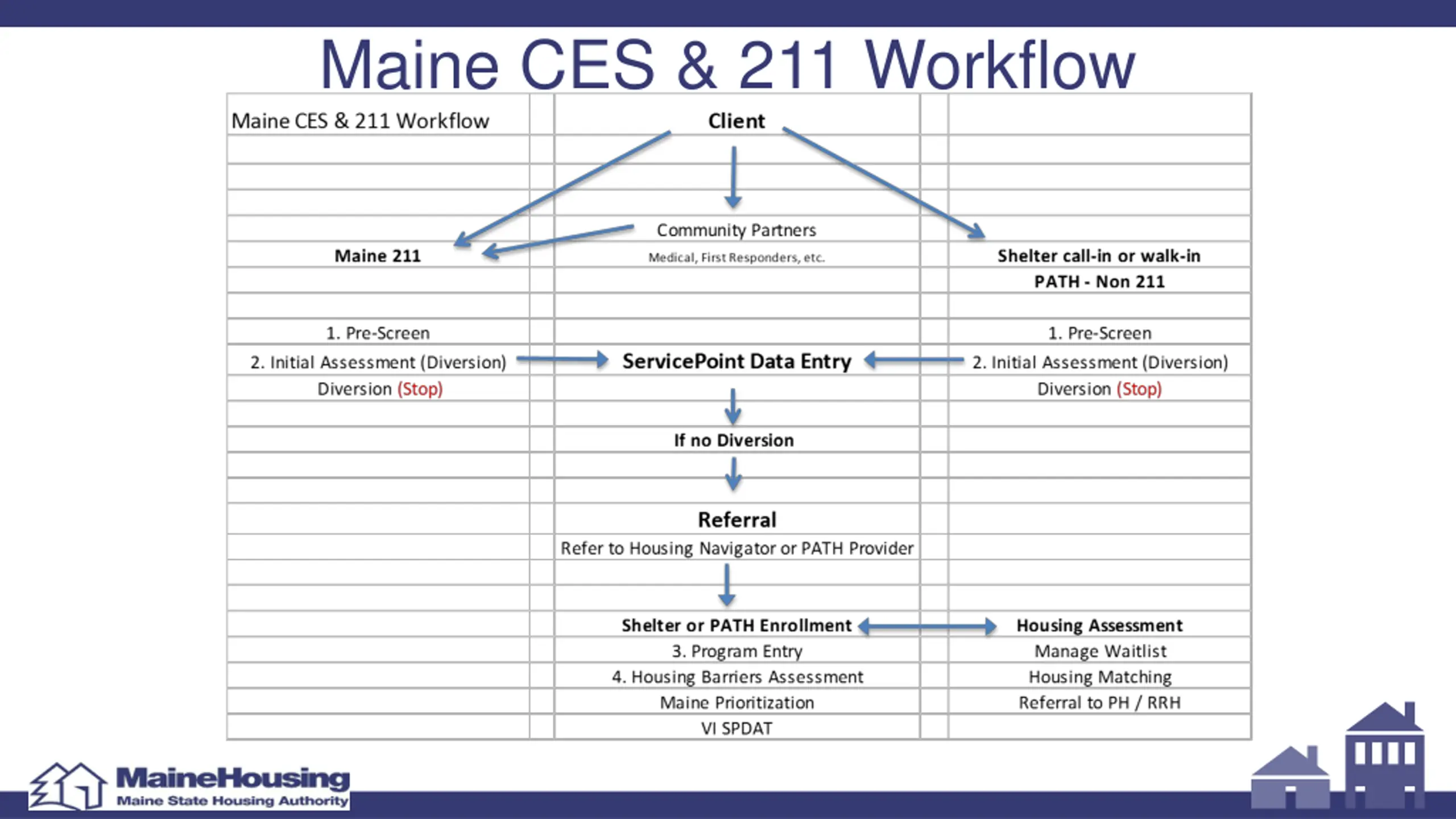 Maine CES & 211 Workflow

Maine CES & 211 Workflow

Client

Community Partners
Medical, First Responders, etc.

Maine 211

Shelter call-in or walk-in
PATH - Non 211

1. Pre-Screen
2. Initial Assessment (Diversion)
Diversion (Stop)

ServicePoint Data Entry

1. Pre-Screen
2. Initial Assessment (Diversion)
Diversion (Stop)

If no Diversion

Referral
Refer to Housing Navigator or PATH Provider

Shelter or PATH Enrollment
3. Program Entry
4. Housing Barriers Assessment
Maine Prioritization
VI SPDAT

Housing Assessment
Manage Waitlist
Housing Matching
Referral to PH / RRH

MaineHousing
Maine State Housing Authority